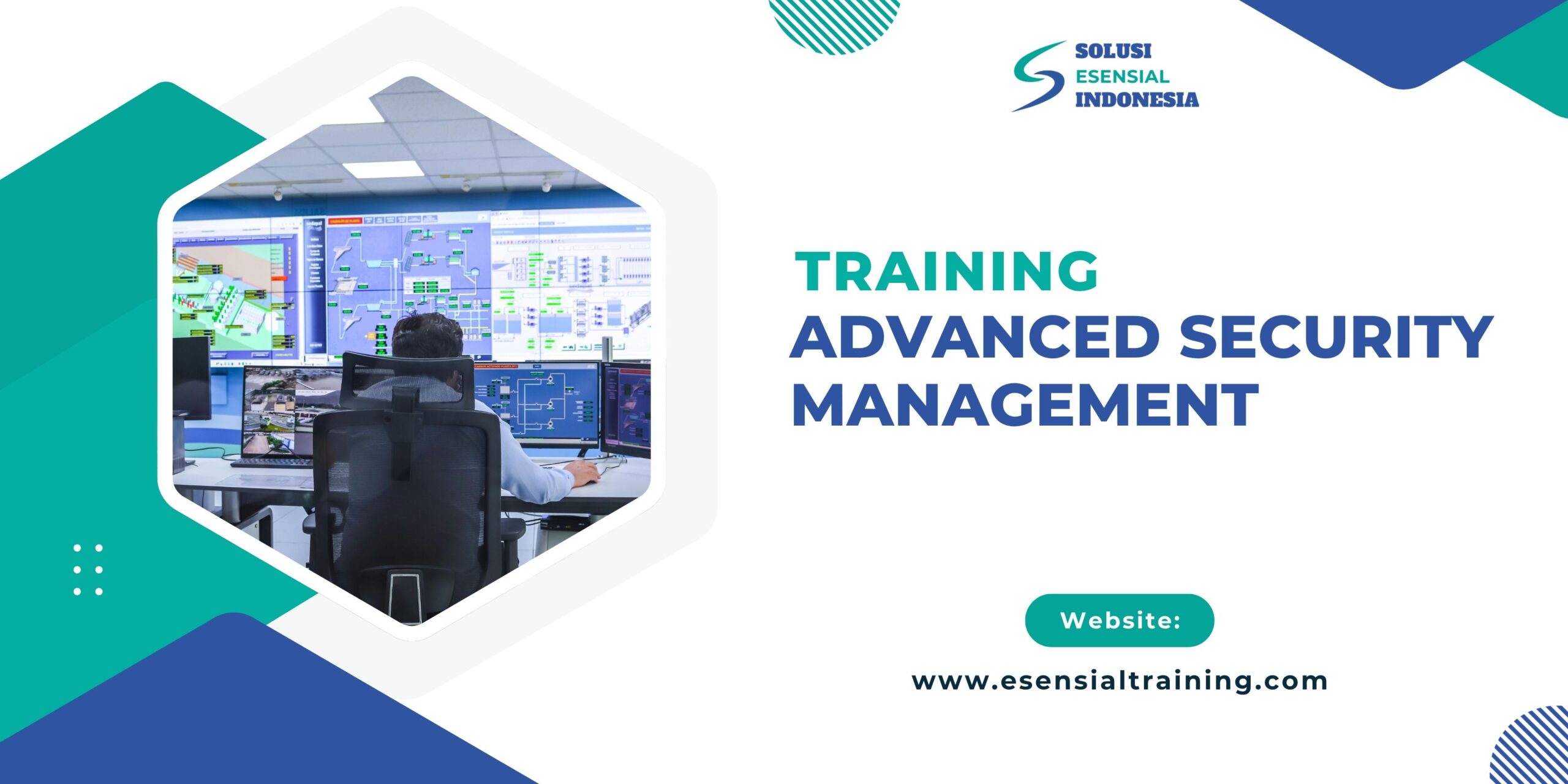 SOLUSI
ESENSIAL
INDONESIA

TRAINING
ADVANCED SECURITY MANAGEMENT

Website:

www.esensialtraining.com